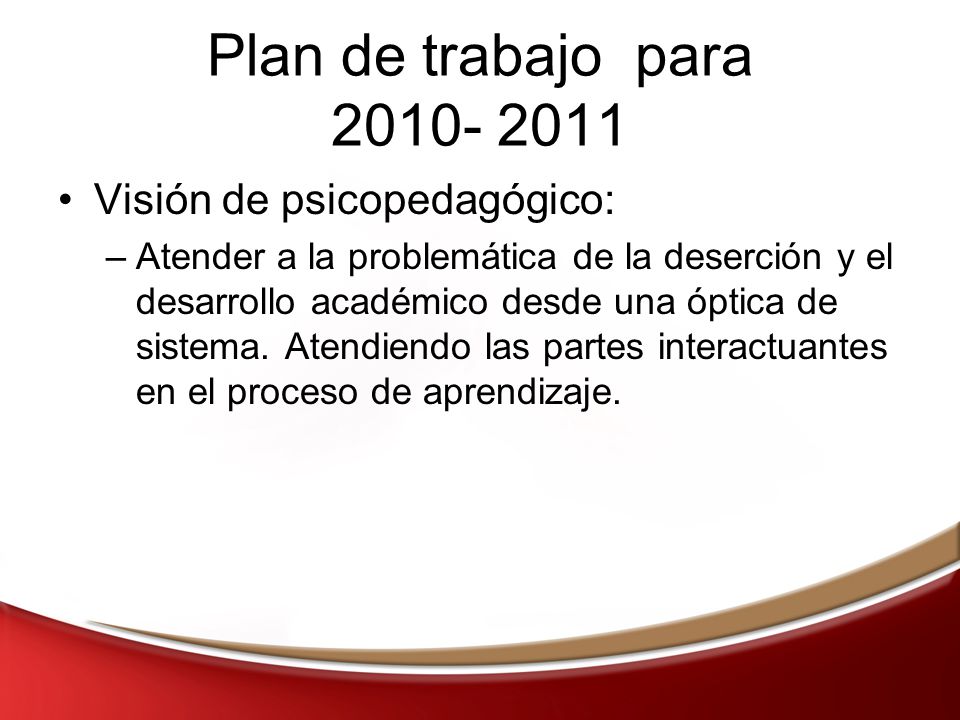 Plan de trabajo para 2010- 2011

• Visión de psicopedagógico:

– Atender a la problemática de la deserción y el desarrollo académico desde una óptica de sistema. Atendiendo las partes interactuantes en el proceso de aprendizaje.